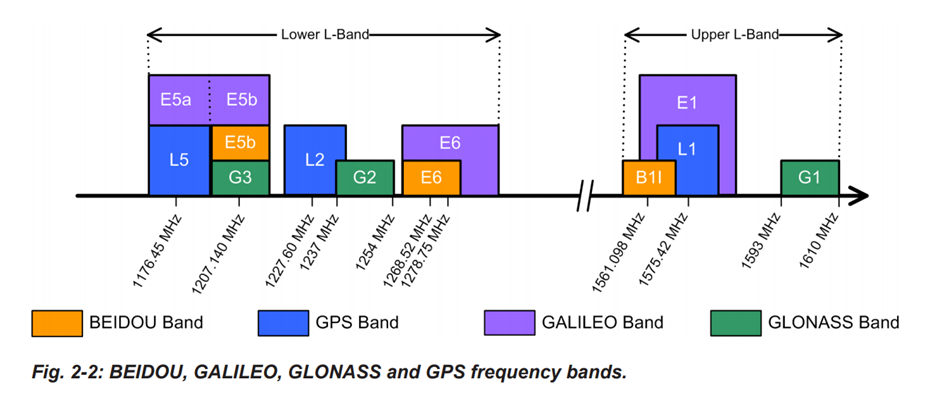 Lower L-Band

Upper L-Band

E5a E5b

L5

E5b

G3

L2

G2

E6

E6

E1

L1

B1I

G1

1176.45 MHz
1207.140 MHz
1227.60 MHz
1237 MHz
1254 MHz
1268.52 MHz
1278.75 MHz
1561.098 MHz
1575.42 MHz
1593 MHz
1610 MHz

BEIDOU Band
GPS Band
GALILEO Band
GLONASS Band

Fig. 2-2: BEIDOU, GALILEO, GLONASS and GPS frequency bands.